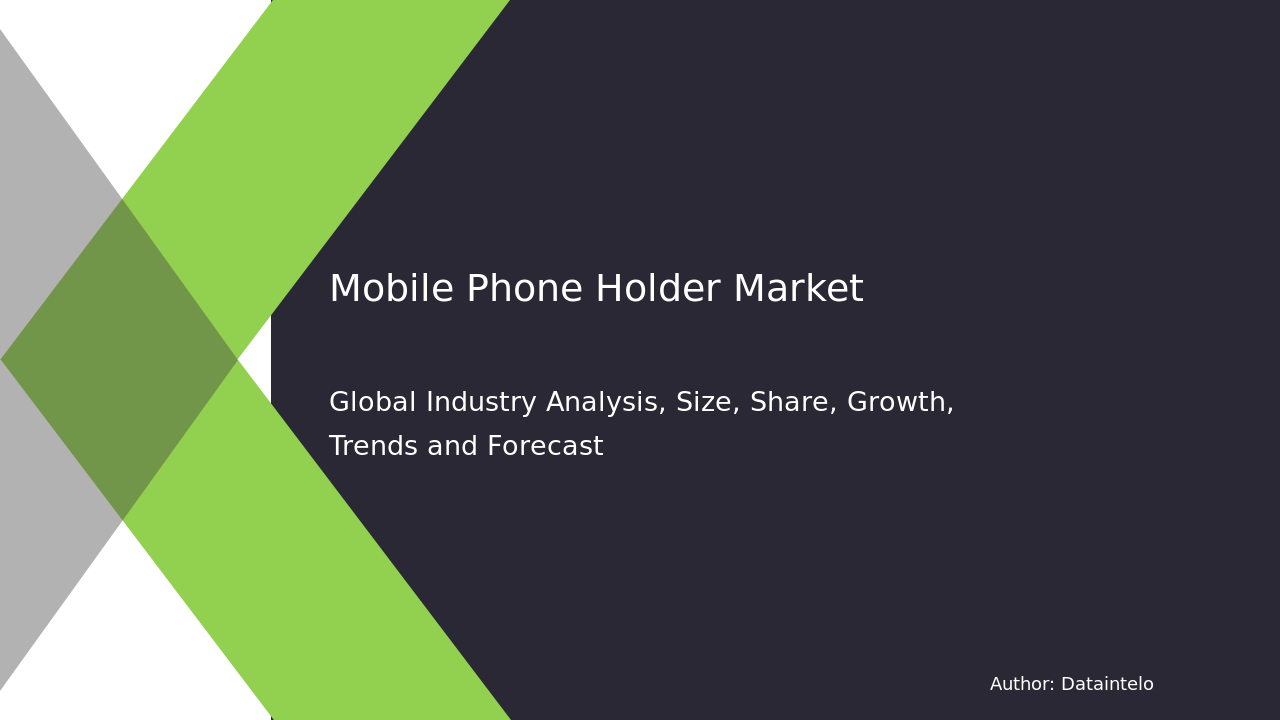 Mobile Phone Holder Market

Global Industry Analysis, Size, Share, Growth, Trends and Forecast

Author: Dataintelo